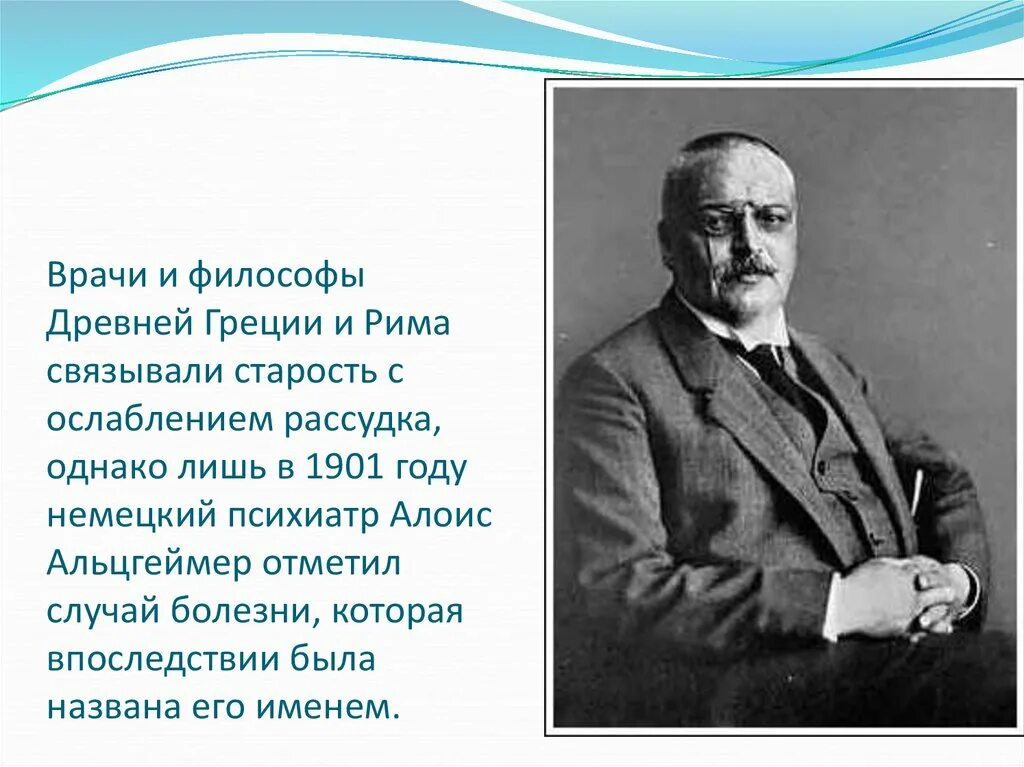 Врачи и философы Древней Греции и Рима связывали старость с ослаблением рассудка, однако лишь в 1901 году немецкий психиатр Алоис Альцгеймер отметил случай болезни, которая впоследствии была названа его именем.